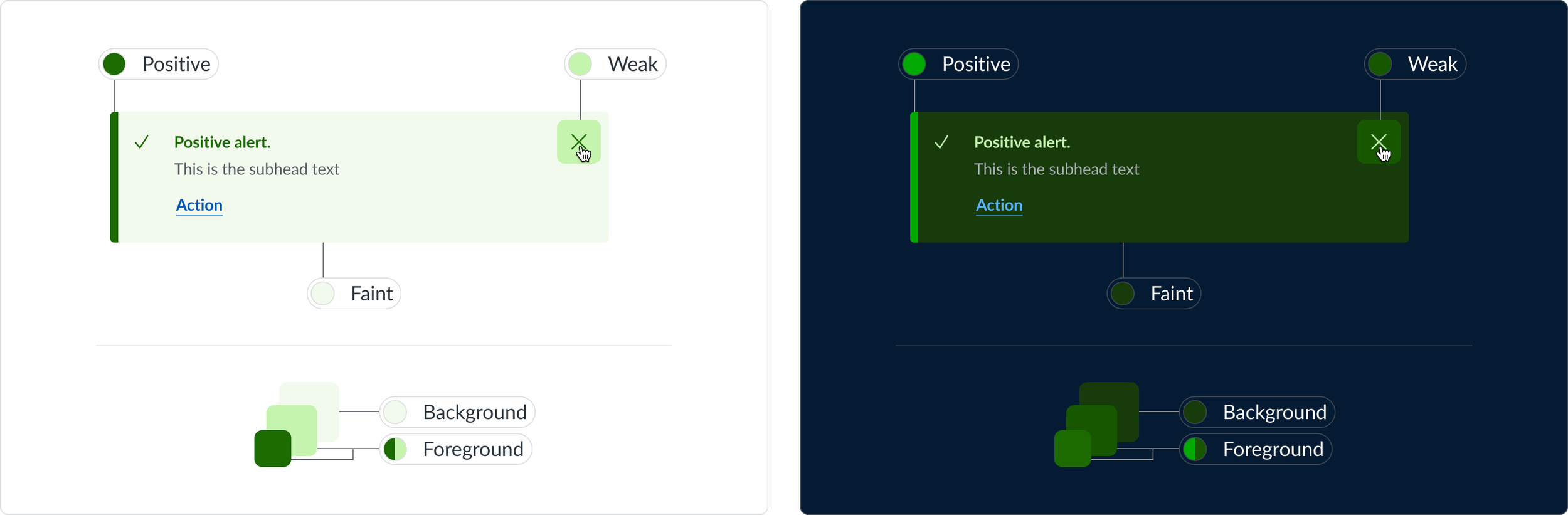 Positive

Weak

Positive alert.

This is the subhead text

Action

Faint

Background

Foreground

Positive

Weak

Positive alert.

This is the subhead text

Action

Faint

Background

Foreground